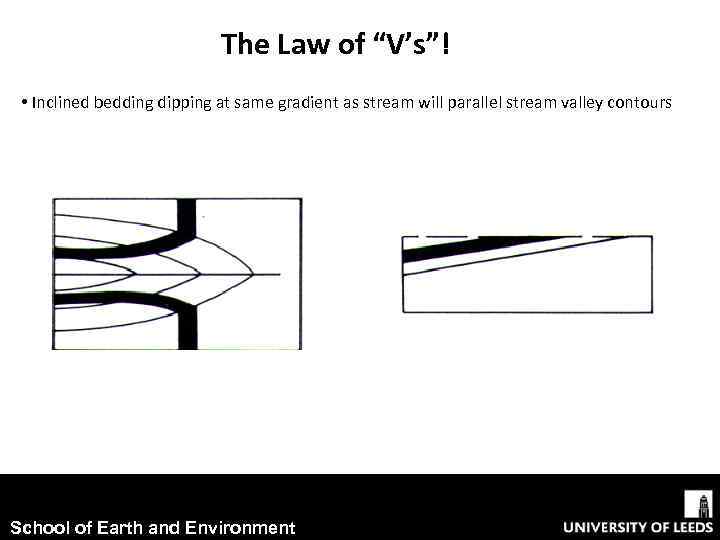 The Law of “V’s”!

• Inclined bedding dipping at same gradient as stream will parallel stream valley contours

School of Earth and Environment

UNIVERSITY OF LEEDS